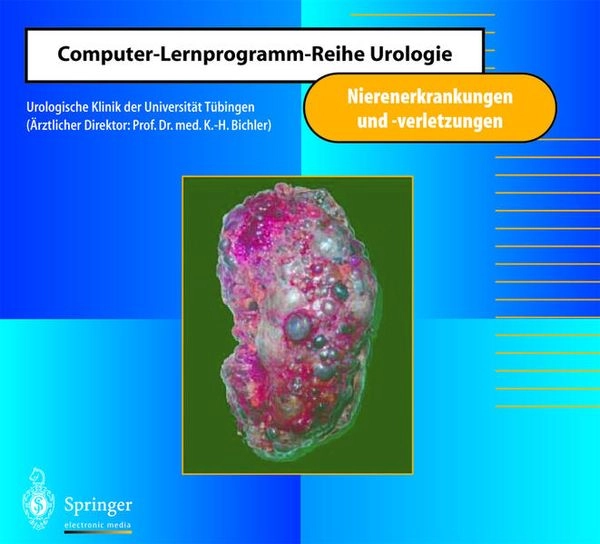 Computer-Lernprogramm-Reihe Urologie

Urologische Klinik der Universität Tübingen
(Ärztlicher Direktor: Prof. Dr. med. K.-H. Bichler)

Nierenerkrankungen und -verletzungen

Springer
electronic media